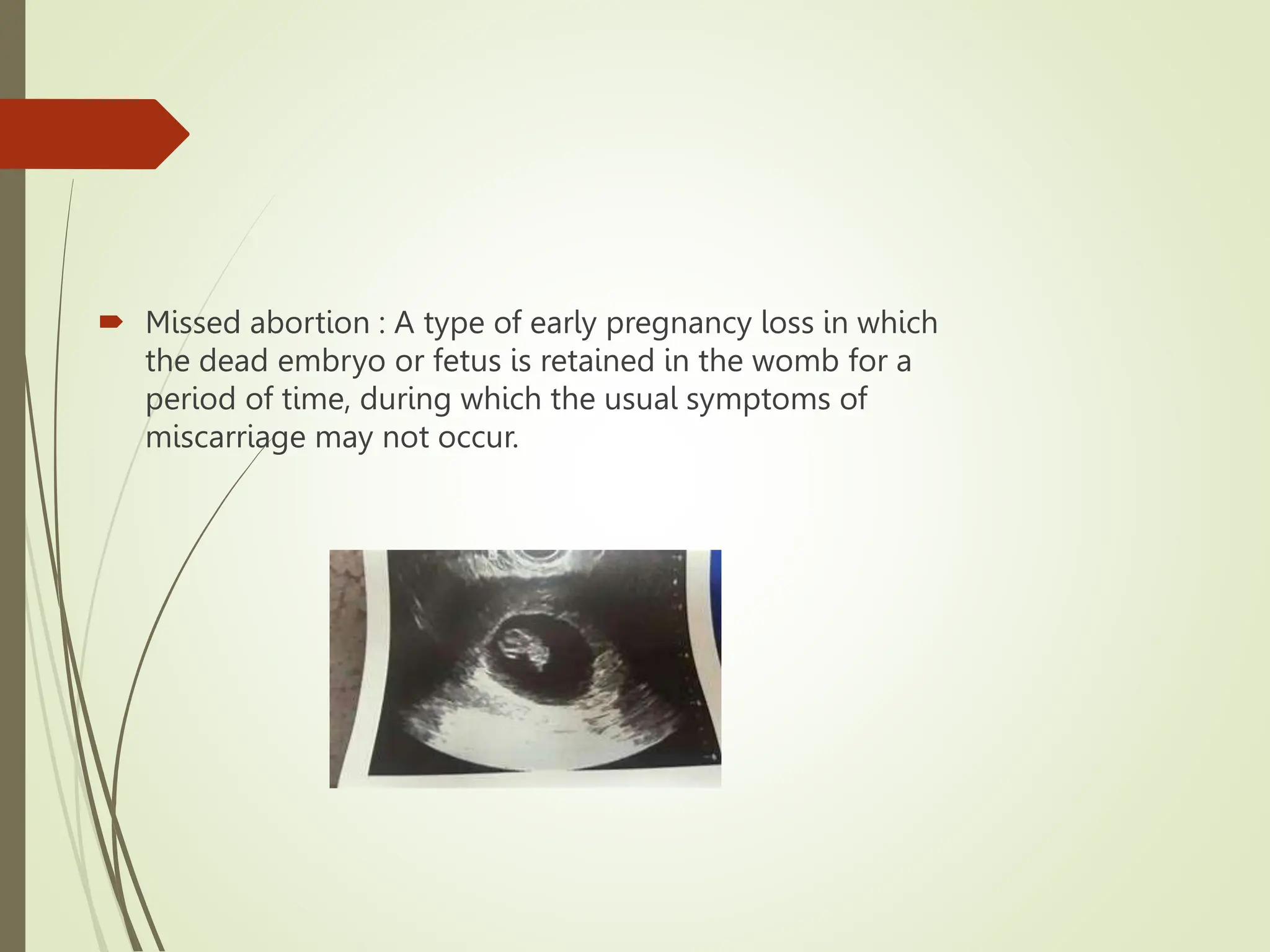 Missed abortion : A type of early pregnancy loss in which the dead embryo or fetus is retained in the womb for a period of time, during which the usual symptoms of miscarriage may not occur.